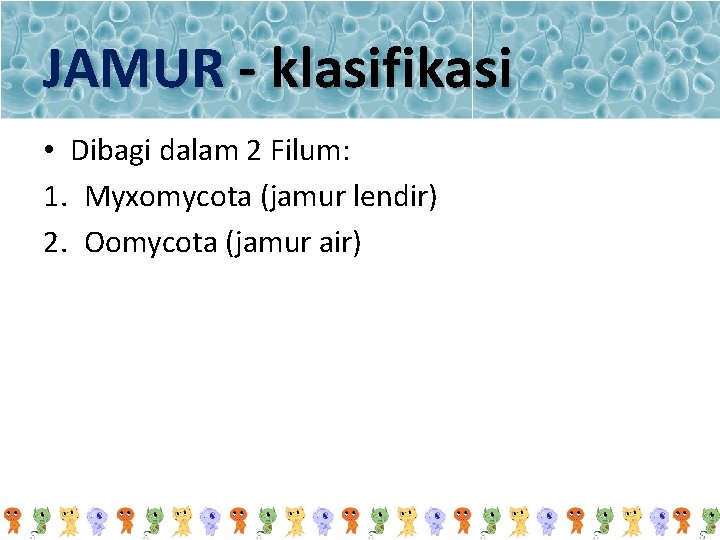 JAMUR - klasifikasi

• Dibagi dalam 2 Filum:

1. Myxomycota (jamur lendir)
2. Oomycota (jamur air)